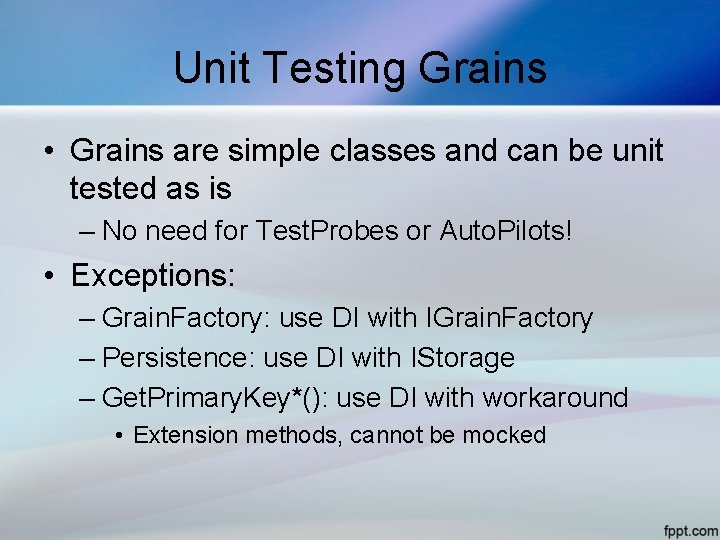 Unit Testing Grains

• Grains are simple classes and can be unit tested as is
– No need for TestProbes or AutoPilots!

• Exceptions:
– GrainFactory: use DI with IGrainFactory
– Persistence: use DI with IStorage
– GetPrimaryKey*(): use DI with workaround
• Extension methods, cannot be mocked

fppt.com